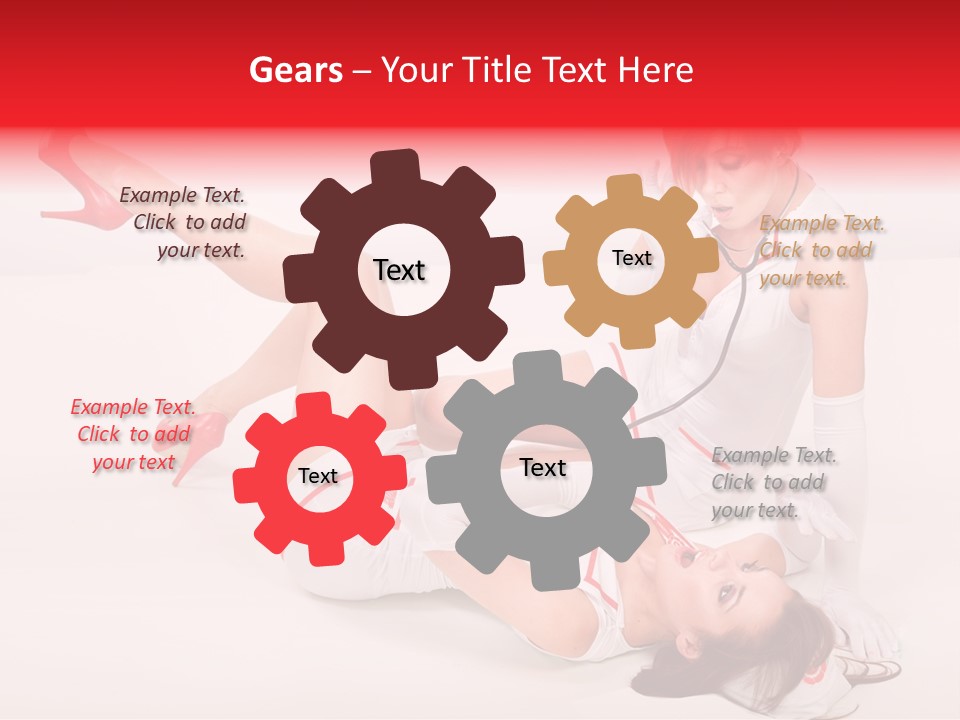 Gears – Your Title Text Here

Example Text. Click to add your text.

Text

Text

Example Text. Click to add your text.

Example Text. Click to add your text

Text

Text

Example Text. Click to add your text.